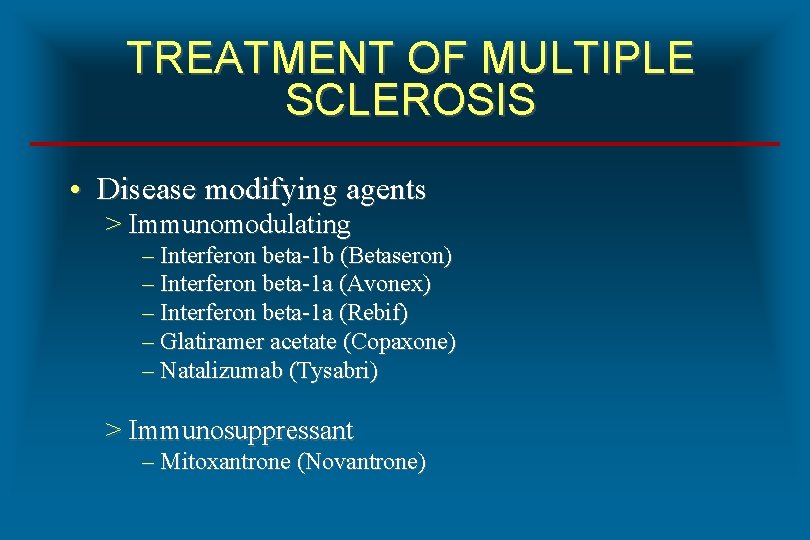 TREATMENT OF MULTIPLE SCLEROSIS

• Disease modifying agents
> Immunomodulating
– Interferon beta-1b (Betaseron)
– Interferon beta-1a (Avonex)
– Interferon beta-1a (Rebif)
– Glatiramer acetate (Copaxone)
– Natalizumab (Tysabri)

> Immunosuppressant
– Mitoxantrone (Novantrone)